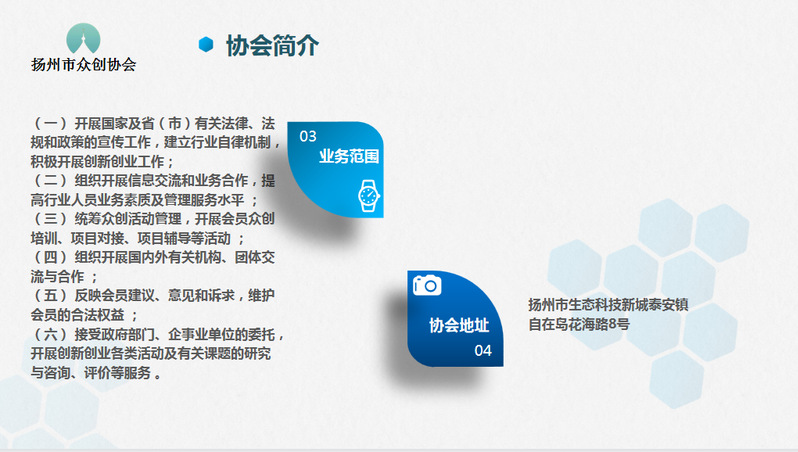 扬州市众创协会

协会简介

（一）开展国家及省（市）有关法律、法规和政策的宣传工作，建立行业自律机制，积极开展创新创业工作；
（二）组织开展信息交流和业务合作，提高行业人员业务素质及管理服务水平 ；
（三）统筹众创活动管理，开展会员众创培训、项目对接、项目辅导等活动 ；
（四）组织开展国内外有关机构、团体交流与合作 ；
（五）反映会员建议、意见和诉求，维护会员的合法权益 ；
（六）接受政府部门、企事业单位的委托，开展创新创业各类活动及有关课题的研究与咨询、评价等服务 。

03
业务范围

协会地址
04

扬州市生态科技新城泰安镇自在岛花海路8号